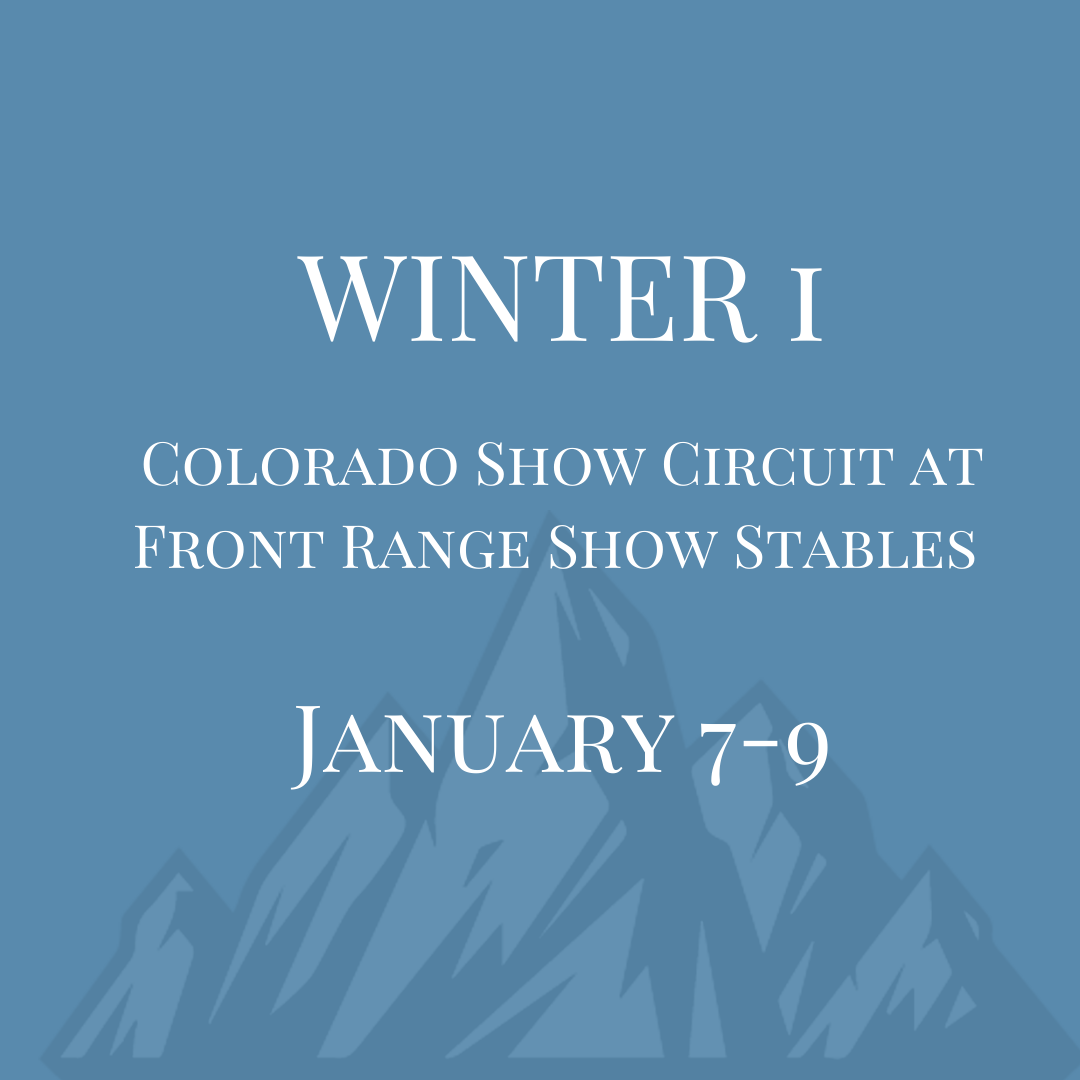 WINTER 1

Colorado Show Circuit at Front Range Show Stables

January 7-9